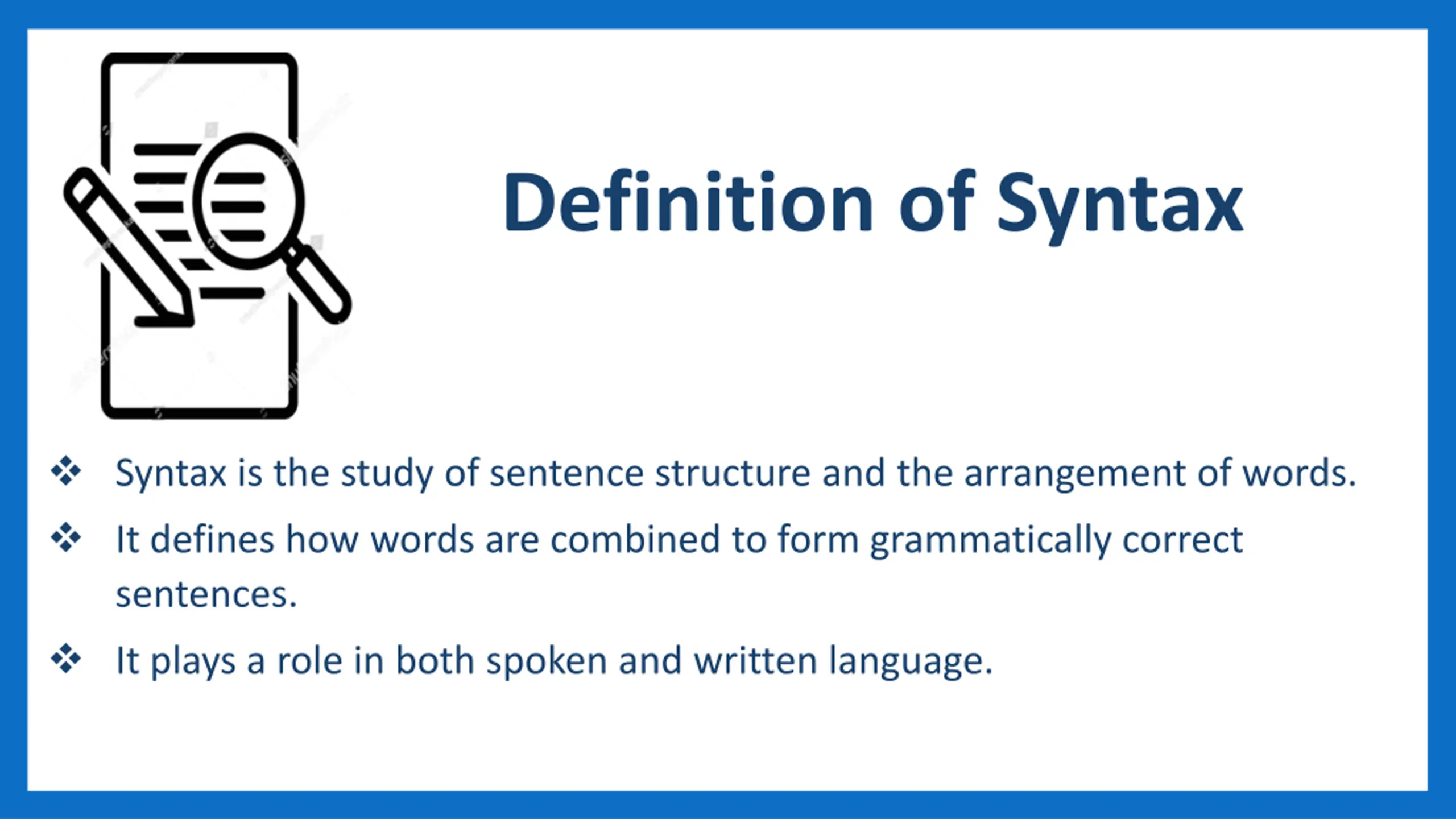 Definition of Syntax

❖ Syntax is the study of sentence structure and the arrangement of words.

❖ It defines how words are combined to form grammatically correct sentences.

❖ It plays a role in both spoken and written language.